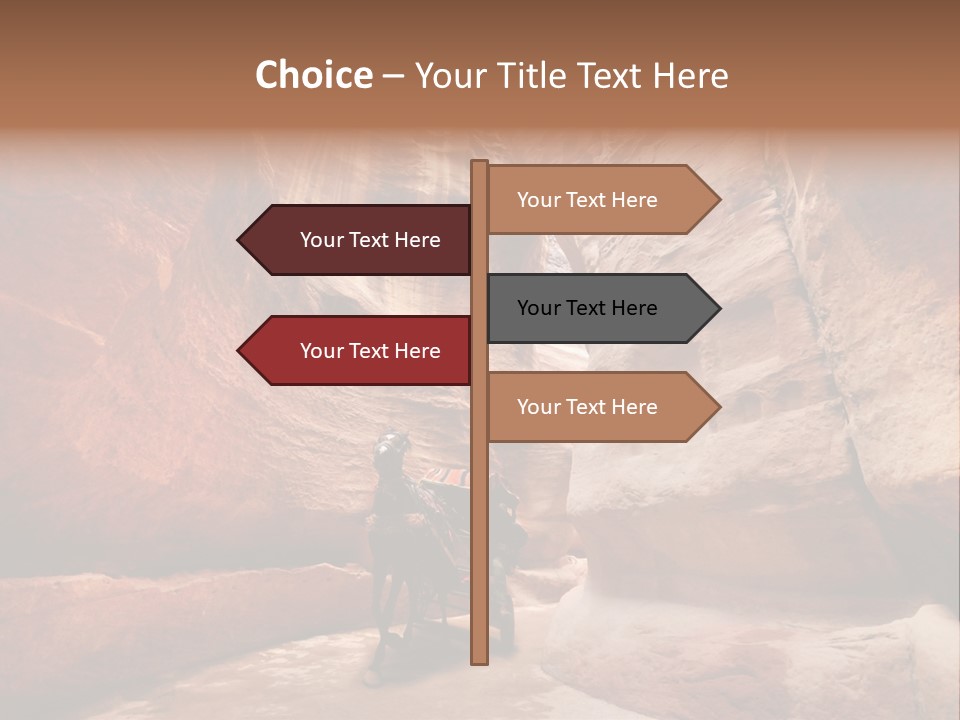 Choice – Your Title Text Here

Your Text Here

Your Text Here

Your Text Here

Your Text Here

Your Text Here